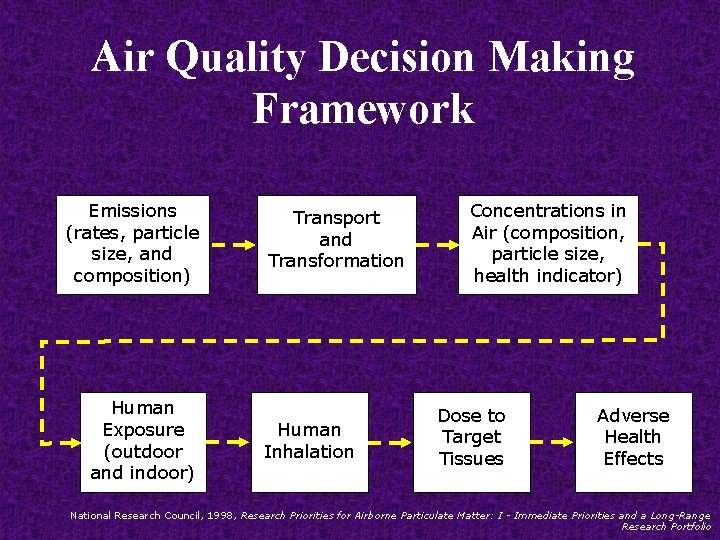 Air Quality Decision Making Framework

Emissions (rates, particle size, and composition)

Transport and Transformation

Concentrations in Air (composition, particle size, health indicator)

Human Exposure (outdoor and indoor)

Human Inhalation

Dose to Target Tissues

Adverse Health Effects

National Research Council, 1998, Research Priorities for Airborne Particulate Matter: I - Immediate Priorities and a Long-Range Research Portfolio